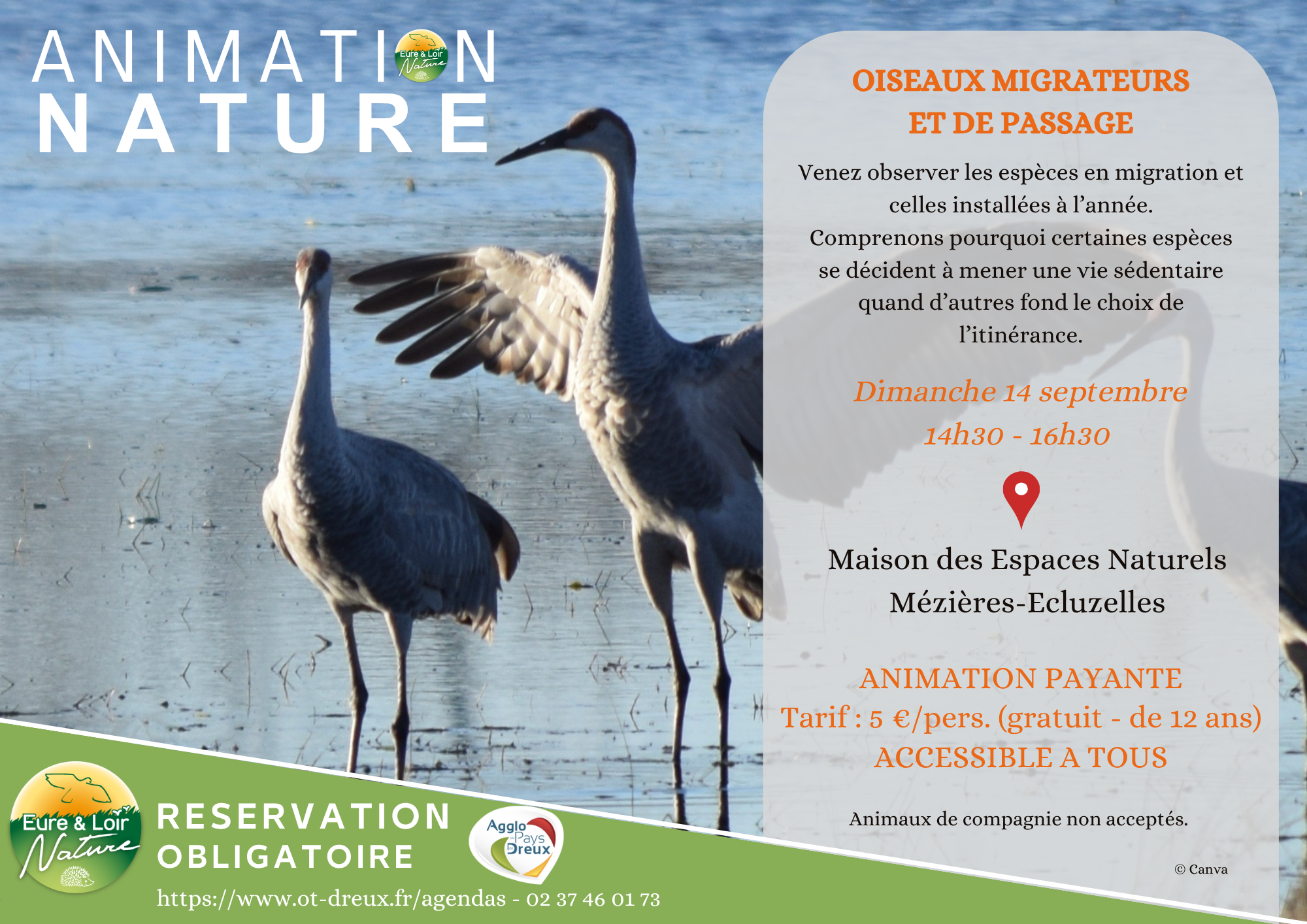 ANIMATION
NATURE

Eure & Loir Nature

OISEAUX MIGRATEURS ET DE PASSAGE

Venez observer les espèces en migration et celles installées à l'année.
Comprenons pourquoi certaines espèces se décident à mener une vie sédentaire quand d'autres fond le choix de l'itinérance.

Dimanche 14 septembre
14h30 - 16h30

Maison des Espaces Naturels
Mézières-Ecluzelles

ANIMATION PAYANTE
Tarif : 5 €/pers. (gratuit - de 12 ans)
ACCESSIBLE A TOUS

Animaux de compagnie non acceptés.

© Canva

Eure & Loir Nature

RESERVATION OBLIGATOIRE

Agglo du Pays de Dreux

https://www.ot-dreux.fr/agendas - 02 37 46 01 73